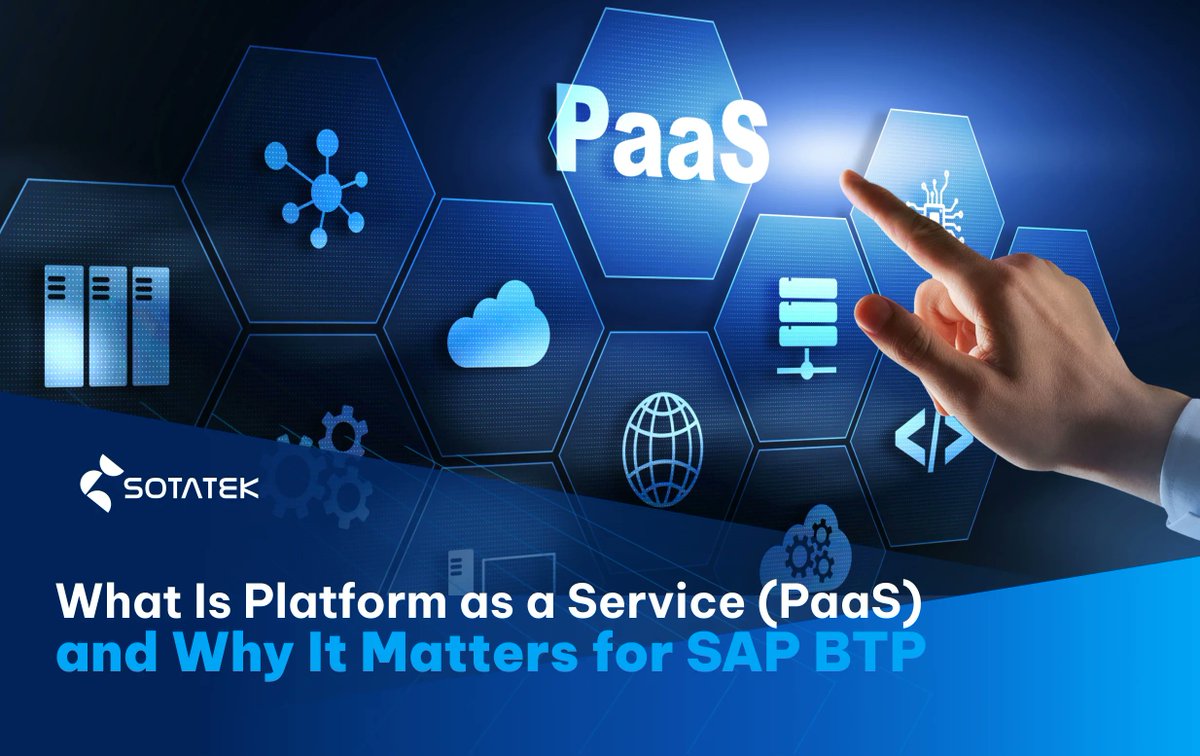 PaaS

SOTATEK

What Is Platform as a Service (PaaS) and Why It Matters for SAP BTP